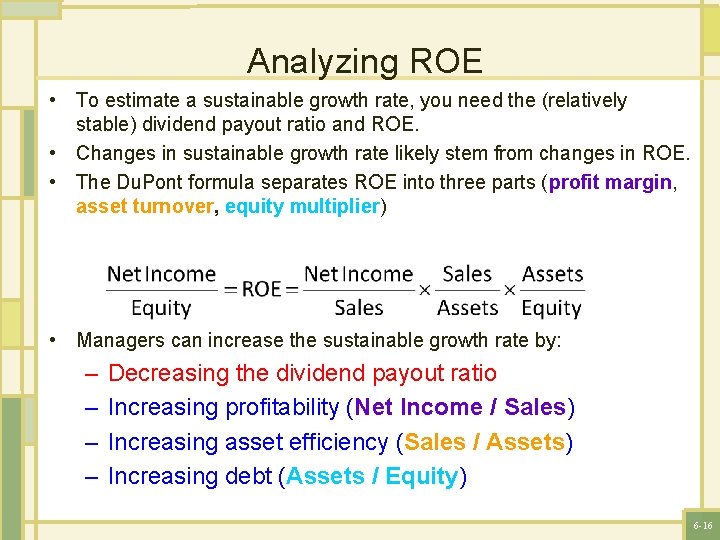 Analyzing ROE

• To estimate a sustainable growth rate, you need the (relatively stable) dividend payout ratio and ROE.
• Changes in sustainable growth rate likely stem from changes in ROE.
• The DuPont formula separates ROE into three parts (profit margin, asset turnover, equity multiplier)

$\frac{\text{Net Income}}{\text{Equity}} = \text{ROE} = \frac{\text{Net Income}}{\text{Sales}} \times \frac{\text{Sales}}{\text{Assets}} \times \frac{\text{Assets}}{\text{Equity}}$

• Managers can increase the sustainable growth rate by:
– Decreasing the dividend payout ratio
– Increasing profitability (Net Income / Sales)
– Increasing asset efficiency (Sales / Assets)
– Increasing debt (Assets / Equity)

6-16